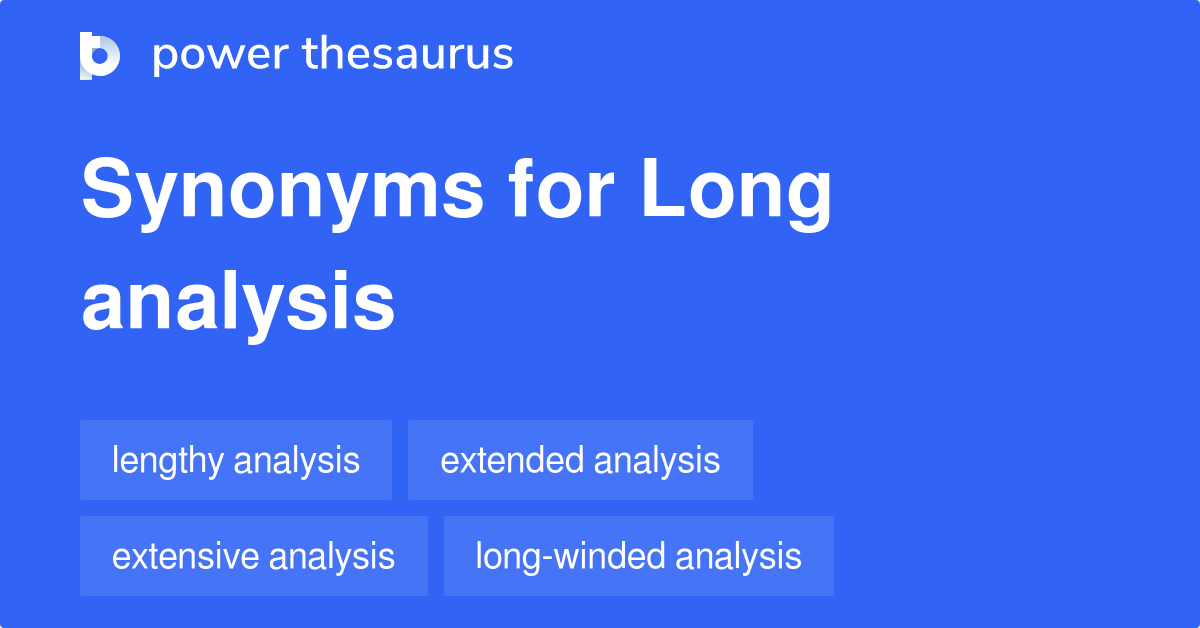 power thesaurus

Synonyms for Long analysis

lengthy analysis
extended analysis
extensive analysis
long-winded analysis